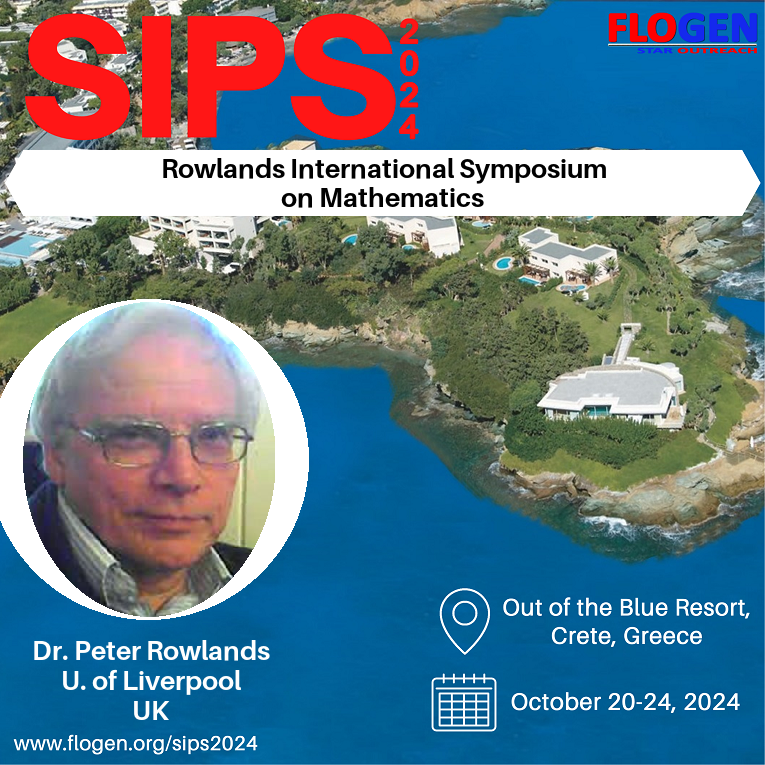 SIPS 2024

FLOGEN
STAR OUTREACH

Rowlands International Symposium on Mathematics

Dr. Peter Rowlands
U. of Liverpool
UK

www.flogen.org/sips2024

Out of the Blue Resort, Crete, Greece

October 20-24, 2024